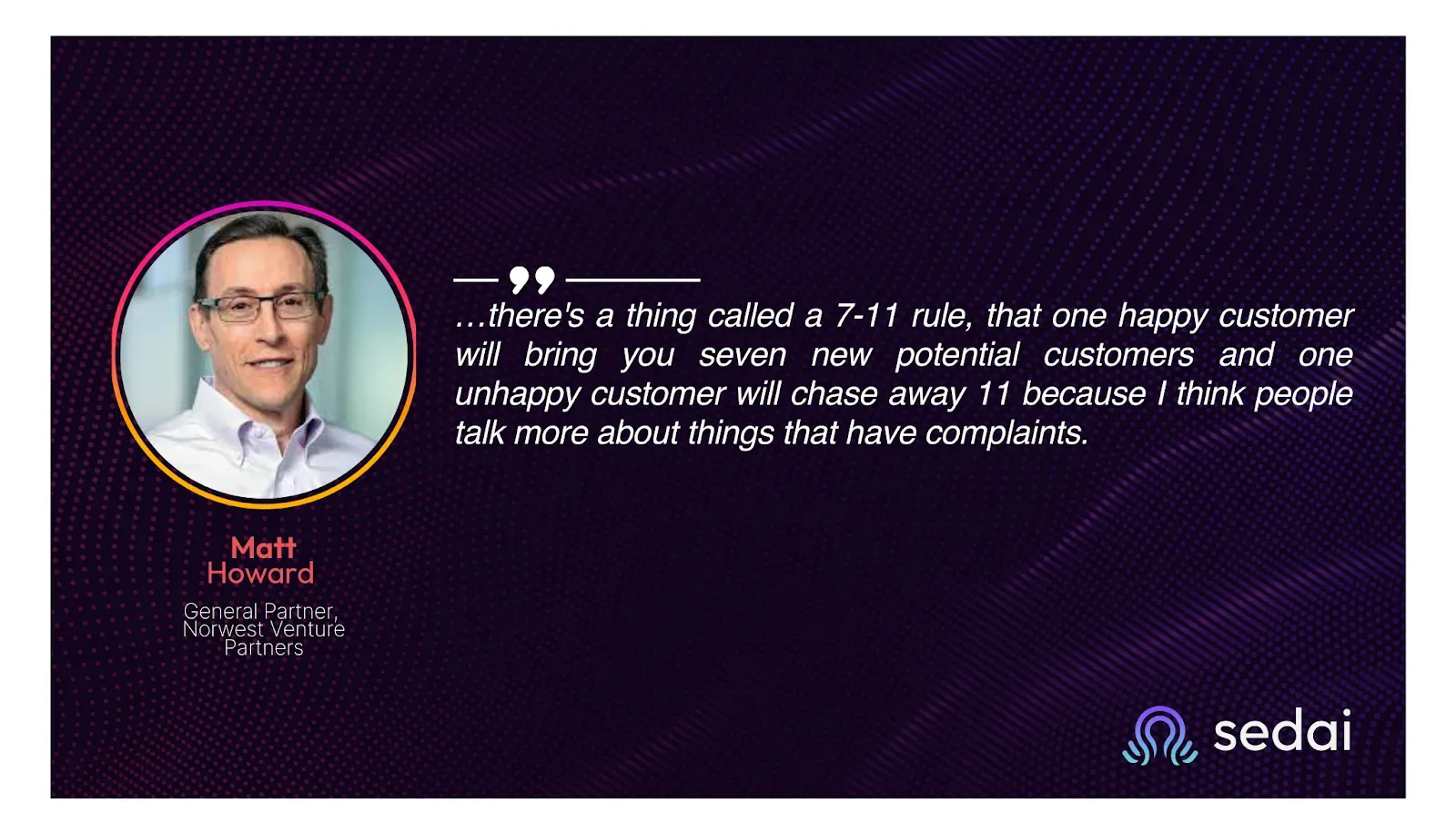 …there's a thing called a 7-11 rule, that one happy customer will bring you seven new potential customers and one unhappy customer will chase away 11 because I think people talk more about things that have complaints.

Matt Howard

General Partner, Norwest Venture Partners

sedai